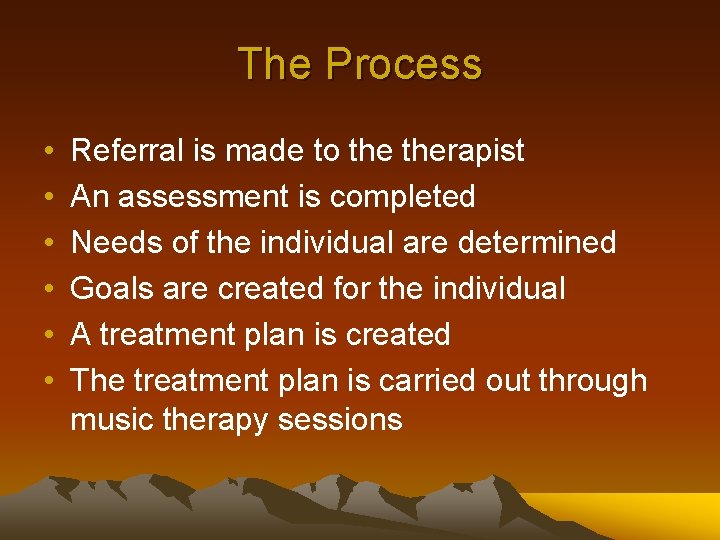 The Process

• Referral is made to the therapist
• An assessment is completed
• Needs of the individual are determined
• Goals are created for the individual
• A treatment plan is created
• The treatment plan is carried out through music therapy sessions